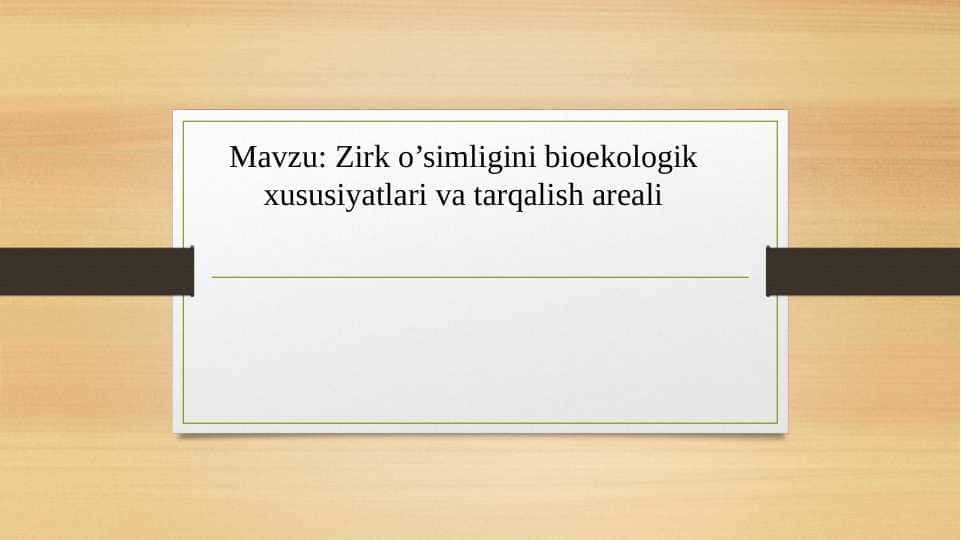 Mavzu: Zirk o’simligini bioekologik xususiyatlari va tarqalish areali